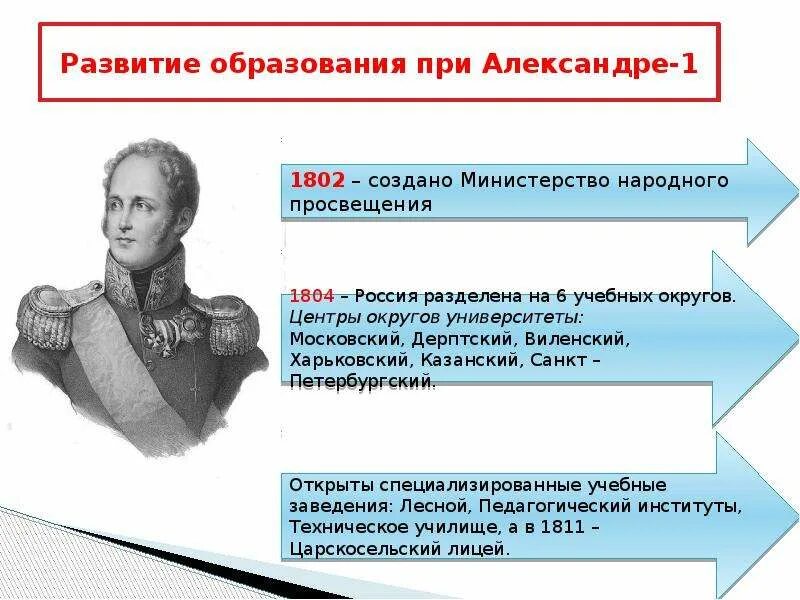 Развитие образования при Александре-1

1802 – создано Министерство народного просвещения

1804 – Россия разделена на 6 учебных округов. Центры округов университеты: Московский, Дерптский, Виленский, Харьковский, Казанский, Санкт – Петербургский.

Открыты специализированные учебные заведения: Лесной, Педагогический институты, Техническое училище, а в 1811 – Царскосельский лицей.